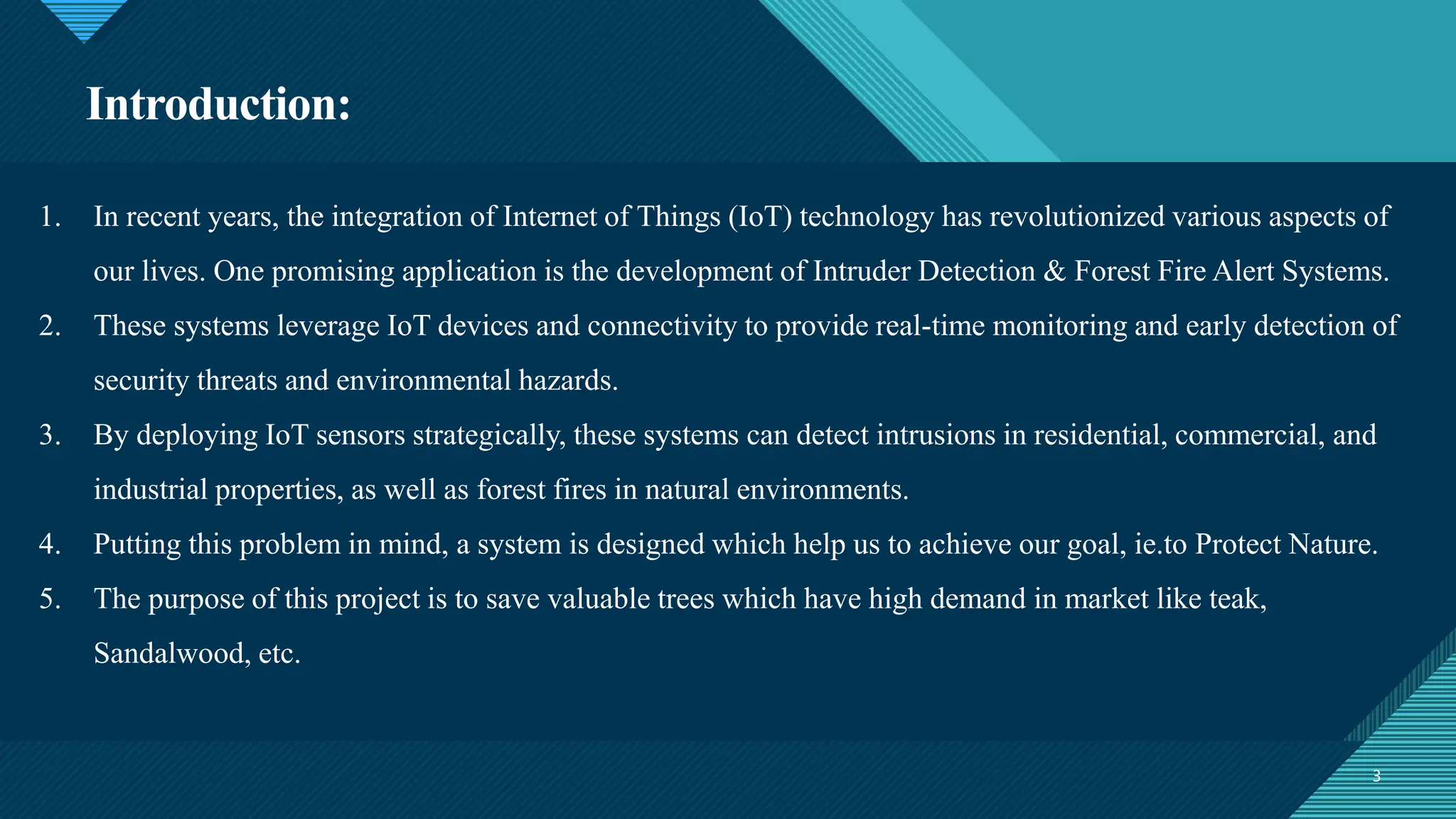 Introduction:

1. In recent years, the integration of Internet of Things (IoT) technology has revolutionized various aspects of our lives. One promising application is the development of Intruder Detection & Forest Fire Alert Systems.
2. These systems leverage IoT devices and connectivity to provide real-time monitoring and early detection of security threats and environmental hazards.
3. By deploying IoT sensors strategically, these systems can detect intrusions in residential, commercial, and industrial properties, as well as forest fires in natural environments.
4. Putting this problem in mind, a system is designed which help us to achieve our goal, ie.to Protect Nature.
5. The purpose of this project is to save valuable trees which have high demand in market like teak, Sandalwood, etc.

3